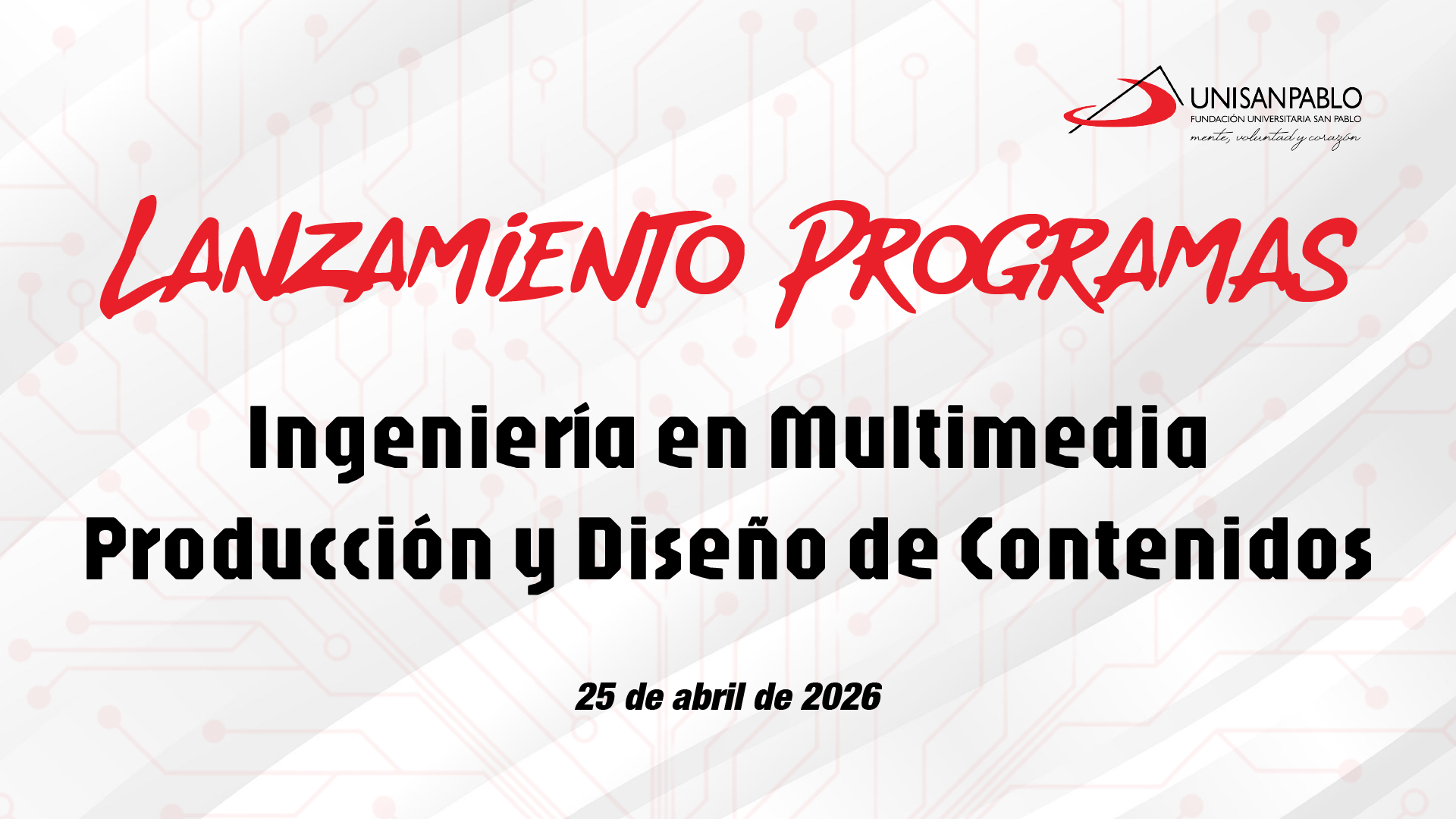 UNISANPABLO
FUNDACIÓN UNIVERSITARIA SAN PABLO
mente, voluntad y corazón

LANZAMIENTO PROGRAMAS

Ingeniería en Multimedia
Producción y Diseño de Contenidos

25 de abril de 2026